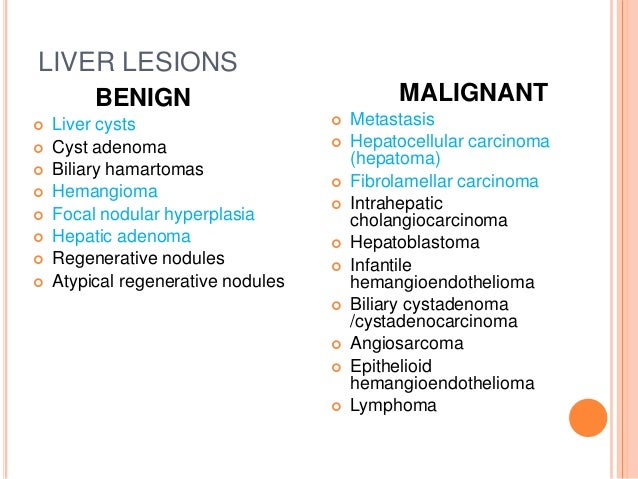 LIVER LESIONS

BENIGN

- Liver cysts
- Cyst adenoma
- Biliary hamartomas
- Hemangioma
- Focal nodular hyperplasia
- Hepatic adenoma
- Regenerative nodules
- Atypical regenerative nodules

MALIGNANT

- Metastasis
- Hepatocellular carcinoma (hepatoma)
- Fibrolamellar carcinoma
- Intrahepatic cholangiocarcinoma
- Hepatoblastoma
- Infantile hemangioendothelioma
- Biliary cystadenoma /cystadenocarcinoma
- Angiosarcoma
- Epithelioid hemangioendothelioma
- Lymphoma